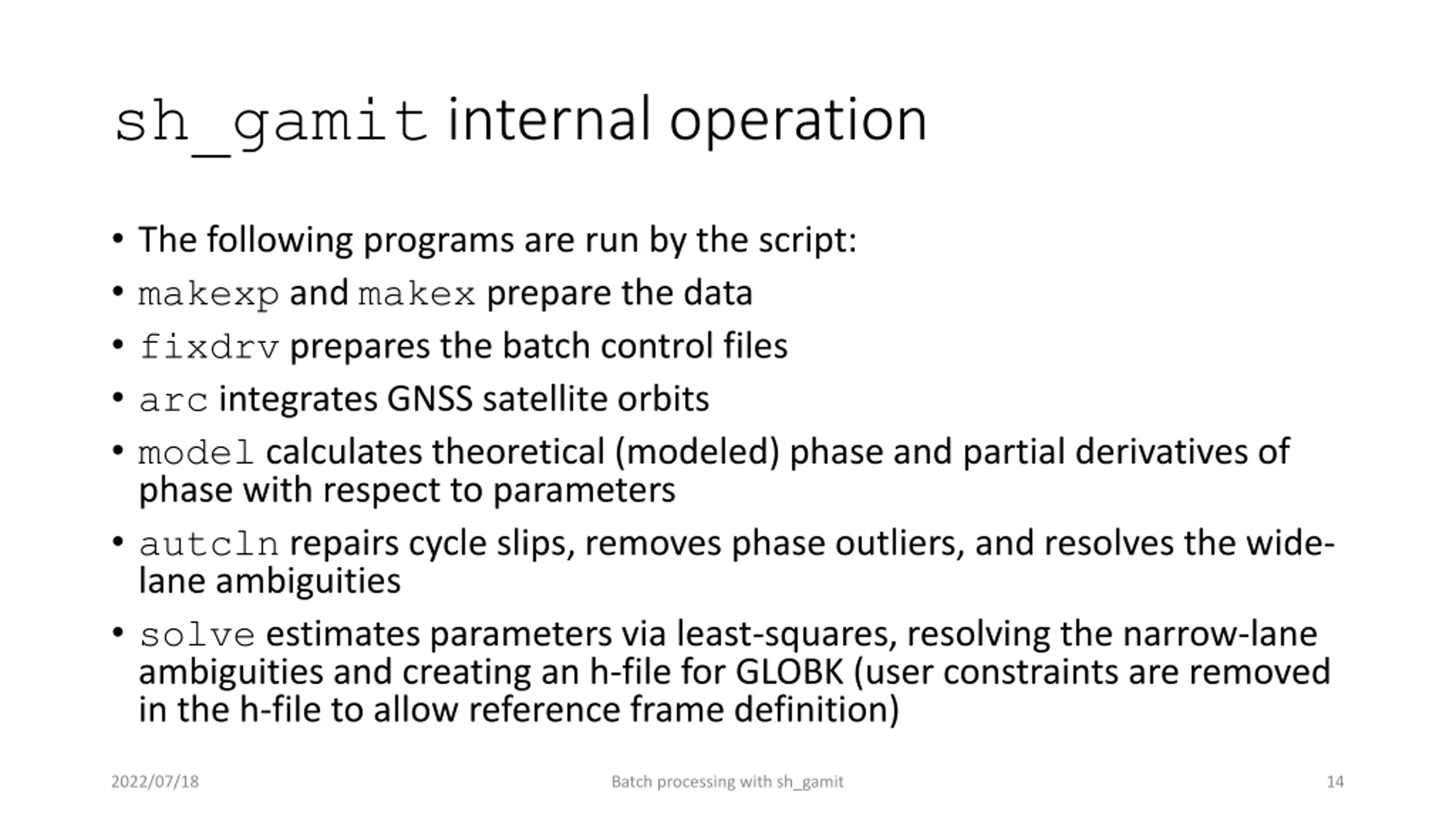 sh_gamit internal operation

• The following programs are run by the script:
• makexp and makex prepare the data
• fixdrv prepares the batch control files
• arc integrates GNSS satellite orbits
• model calculates theoretical (modeled) phase and partial derivatives of phase with respect to parameters
• autcln repairs cycle slips, removes phase outliers, and resolves the wide-lane ambiguities
• solve estimates parameters via least-squares, resolving the narrow-lane ambiguities and creating an h-file for GLOBK (user constraints are removed in the h-file to allow reference frame definition)

2022/07/18 Batch processing with sh_gamit 14